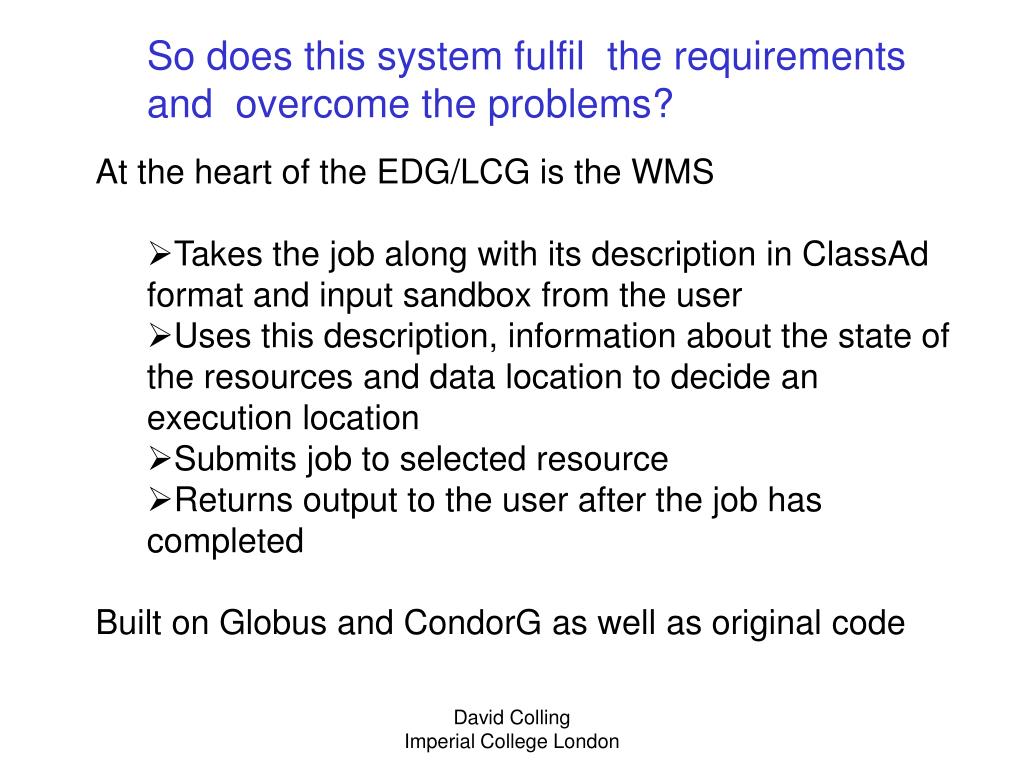 So does this system fulfil the requirements and overcome the problems?

At the heart of the EDG/LCG is the WMS

➢Takes the job along with its description in ClassAd format and input sandbox from the user
➢Uses this description, information about the state of the resources and data location to decide an execution location
➢Submits job to selected resource
➢Returns output to the user after the job has completed

Built on Globus and CondorG as well as original code

David Colling
Imperial College London